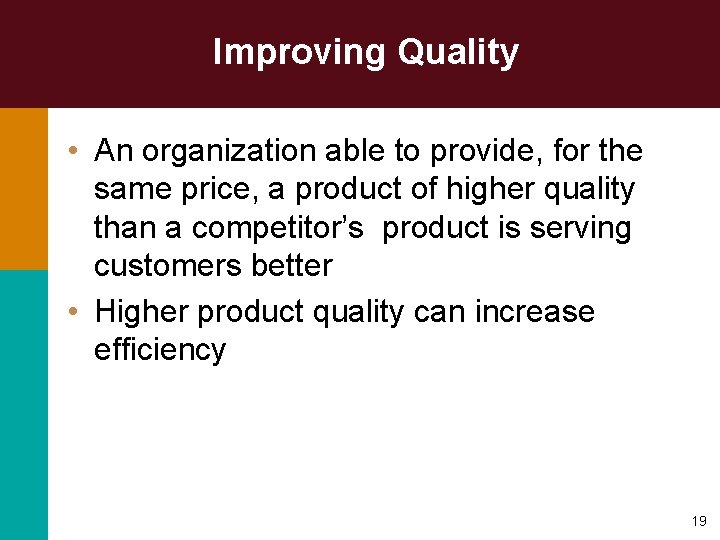 Improving Quality

• An organization able to provide, for the same price, a product of higher quality than a competitor's  product is serving customers better

• Higher product quality can increase efficiency

19